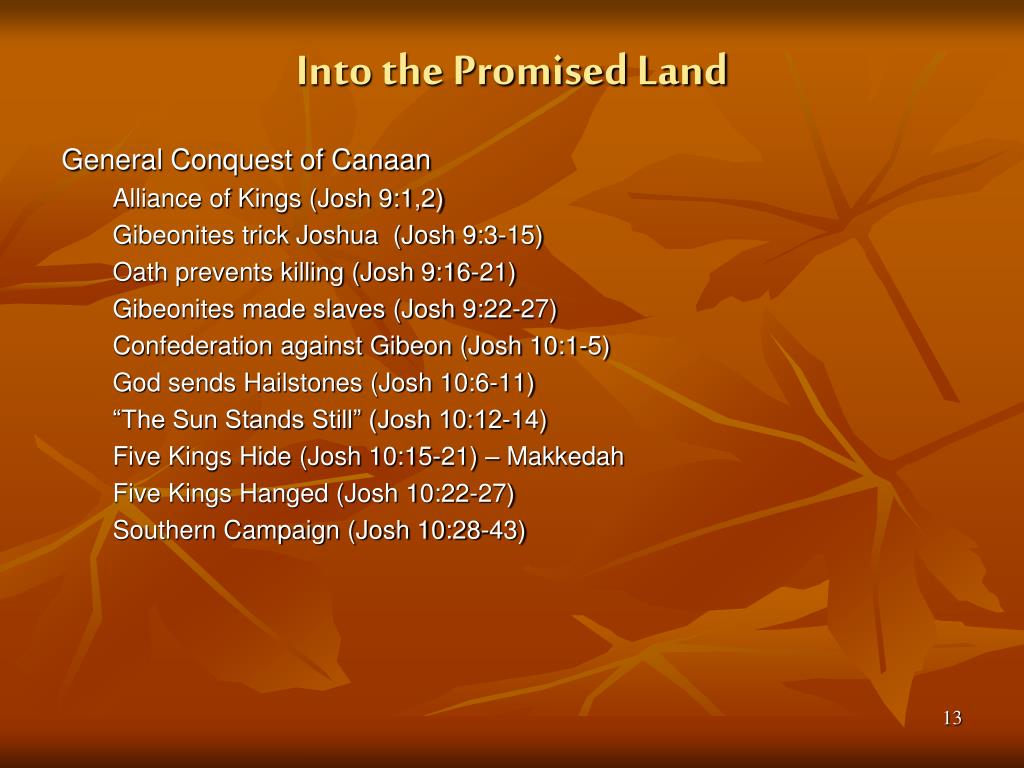 Into the Promised Land

General Conquest of Canaan

Alliance of Kings (Josh 9:1,2)

Gibeonites trick Joshua (Josh 9:3-15)

Oath prevents killing (Josh 9:16-21)

Gibeonites made slaves (Josh 9:22-27)

Confederation against Gibeon (Josh 10:1-5)

God sends Hailstones (Josh 10:6-11)

“The Sun Stands Still” (Josh 10:12-14)

Five Kings Hide (Josh 10:15-21) – Makkedah

Five Kings Hanged (Josh 10:22-27)

Southern Campaign (Josh 10:28-43)

13